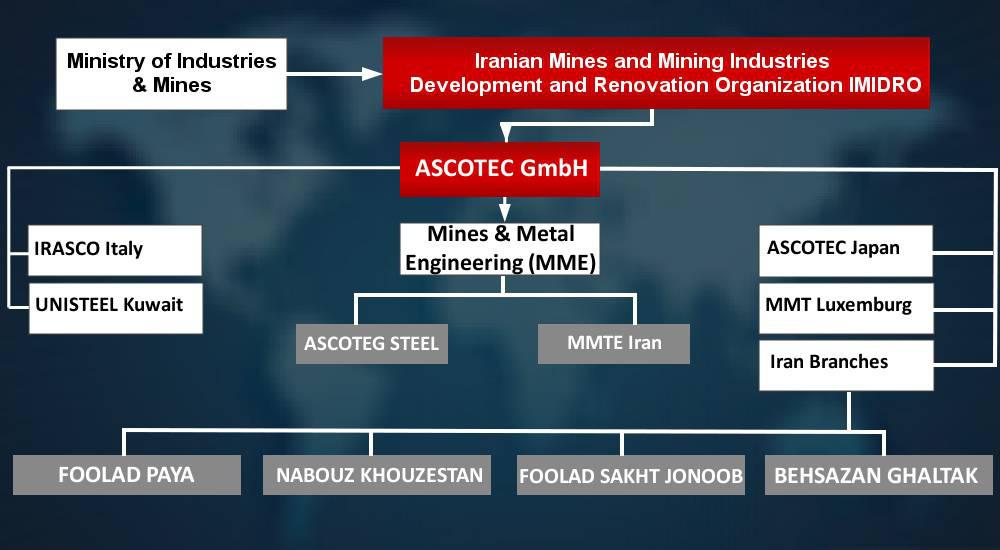 Ministry of Industries & Mines

Iranian Mines and Mining Industries Development and Renovation Organization IMIDRO

ASCOTEC GmbH

IRASCO Italy

UNISTEEL Kuwait

Mines & Metal Engineering (MME)

ASCOTEC Japan

MMT Luxemburg

Iran Branches

ASCOTEG STEEL

MMTE Iran

FOOLAD PAYA

NABOUZ KHOUZESTAN

FOOLAD SAKHT JONOOB

BEHSAZAN GHALTAK